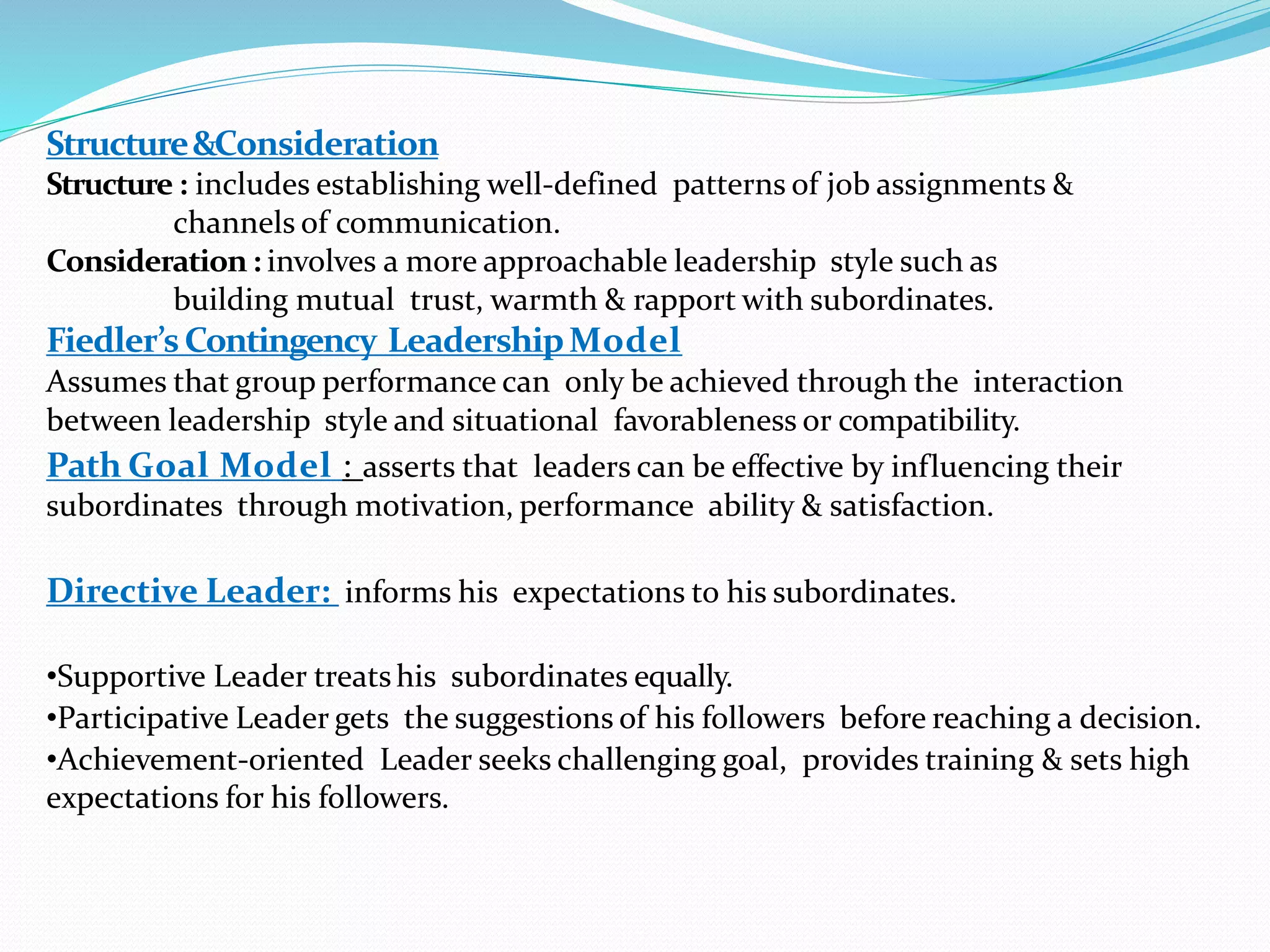 Structure &Consideration
Structure : includes establishing well-defined patterns of job assignments & channels of communication.
Consideration : involves a more approachable leadership style such as building mutual trust, warmth & rapport with subordinates.
Fiedler's Contingency Leadership Model
Assumes that group performance can only be achieved through the interaction between leadership style and situational favorableness or compatibility.
Path Goal Model : asserts that leaders can be effective by influencing their subordinates through motivation, performance ability & satisfaction.

Directive Leader: informs his expectations to his subordinates.

•Supportive Leader treats his subordinates equally.
•Participative Leader gets the suggestions of his followers before reaching a decision.
•Achievement-oriented Leader seeks challenging goal, provides training & sets high expectations for his followers.